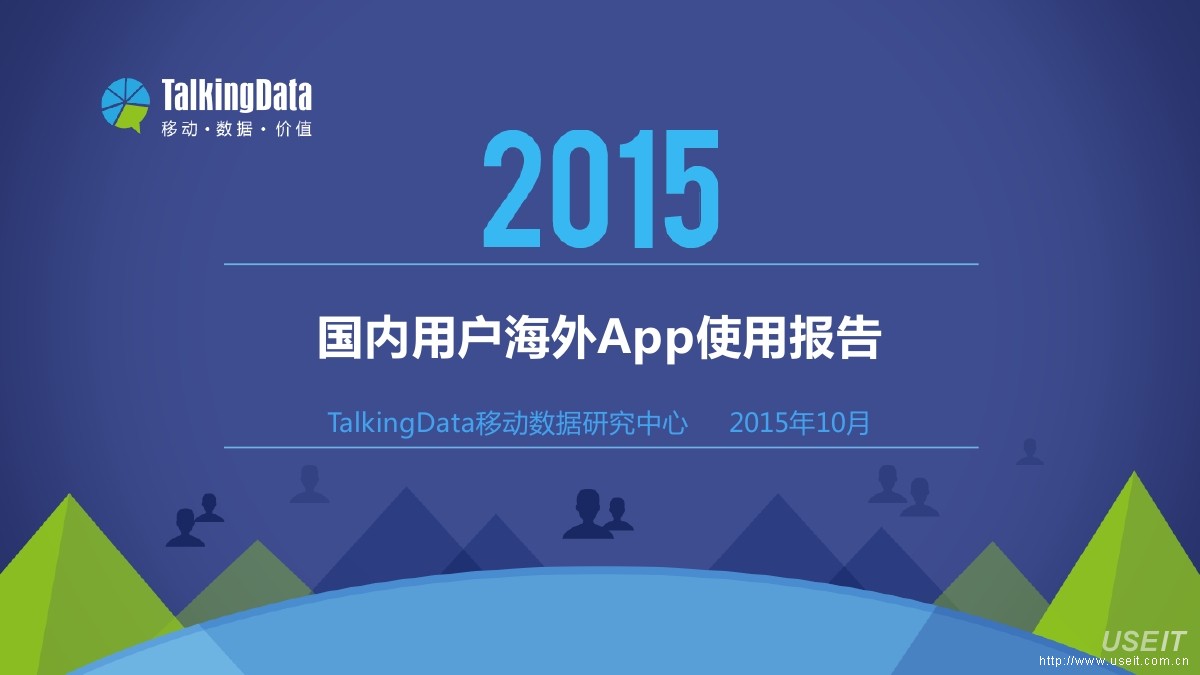 TalkingData
移动·数据·价值

2015

国内用户海外App使用报告

TalkingData移动数据研究中心 2015年10月

USEIT
http://www.useit.com.cn